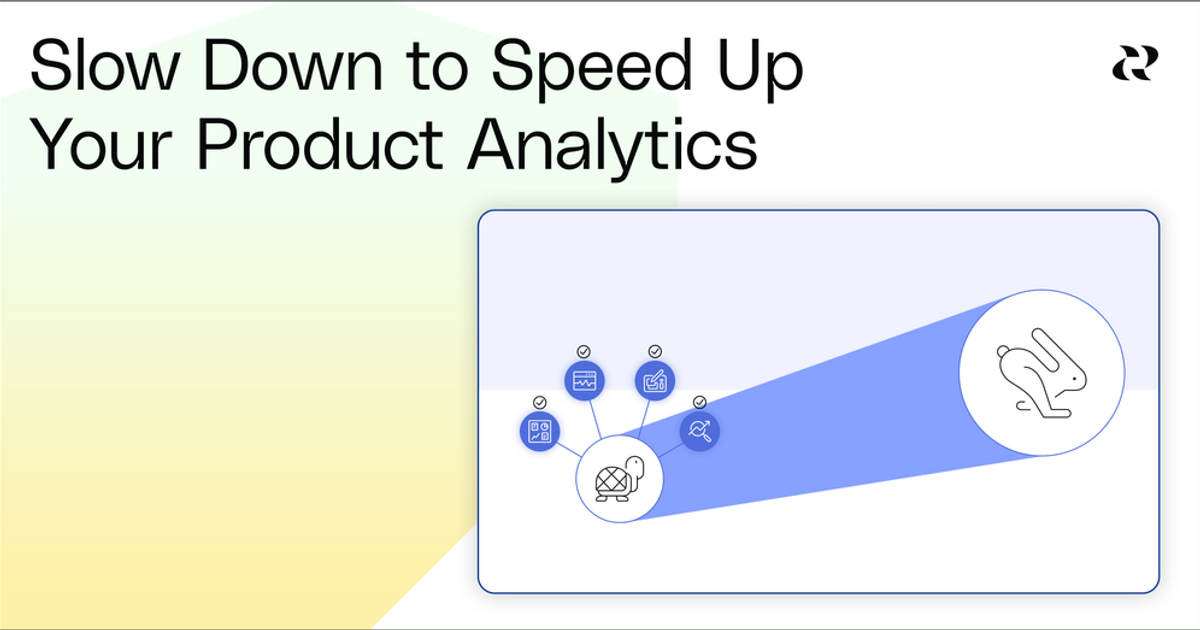 Slow Down to Speed Up Your Product Analytics